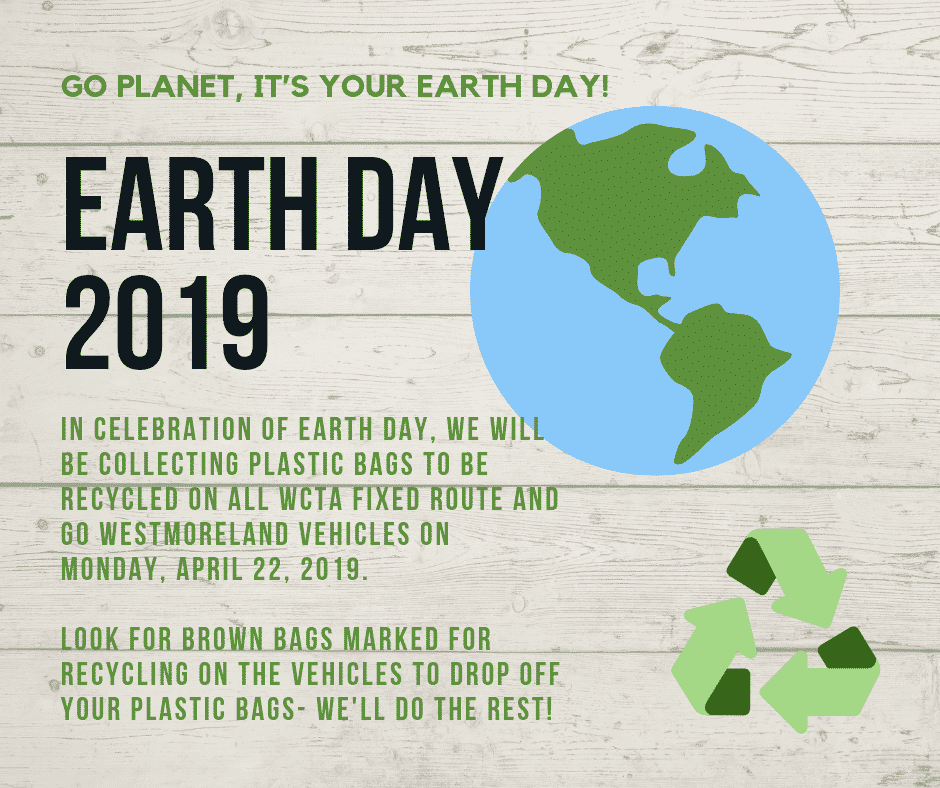 GO PLANET, IT'S YOUR EARTH DAY!

EARTH DAY 2019

IN CELEBRATION OF EARTH DAY, WE WILL BE COLLECTING PLASTIC BAGS TO BE RECYCLED ON ALL WCTA FIXED ROUTE AND GO WESTMORELAND VEHICLES ON MONDAY, APRIL 22, 2019.

LOOK FOR BROWN BAGS MARKED FOR RECYCLING ON THE VEHICLES TO DROP OFF YOUR PLASTIC BAGS- WE'LL DO THE REST!